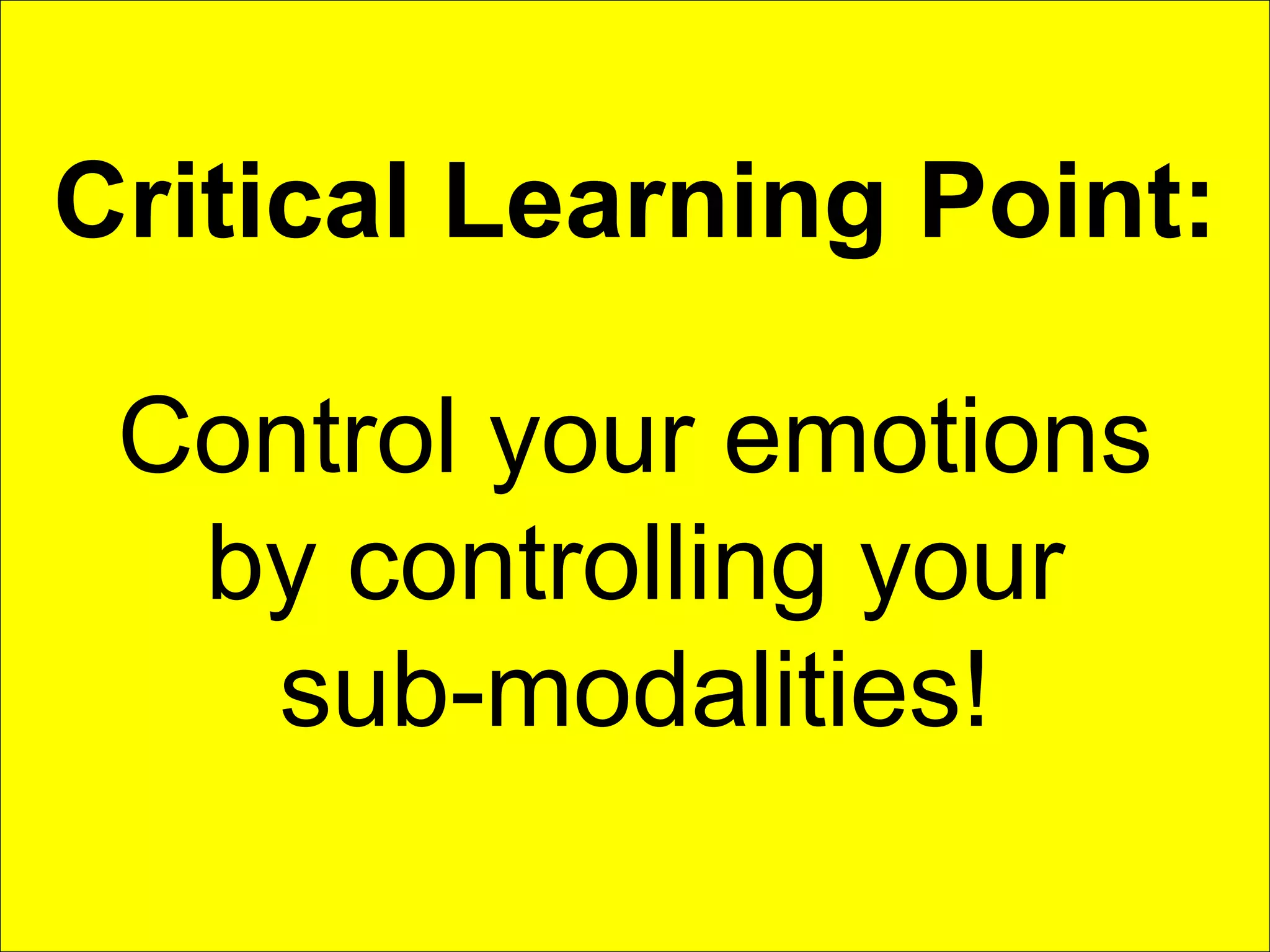 Critical Learning Point:

Control your emotions by controlling your sub-modalities!